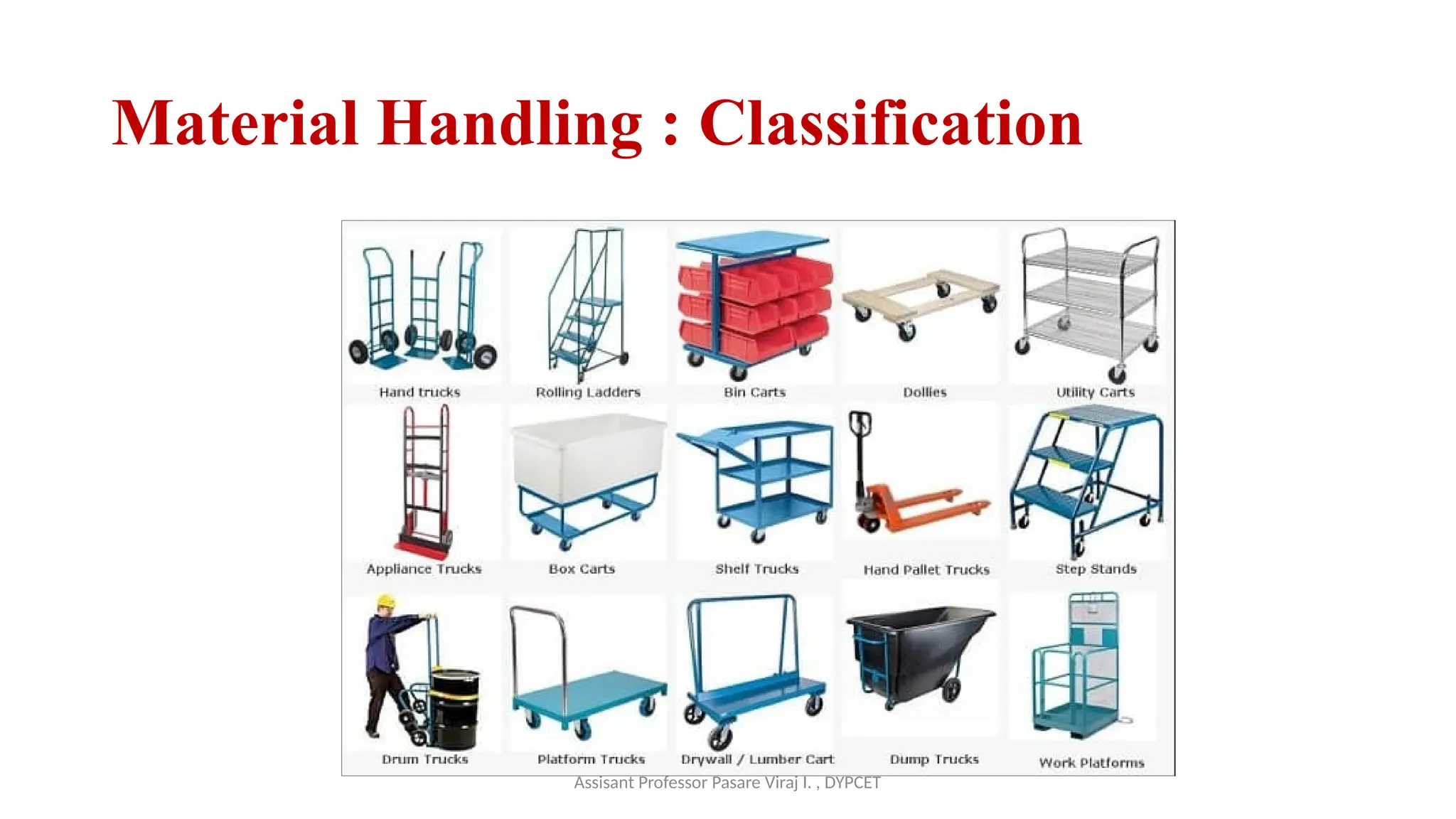 Material Handling : Classification

Hand trucks
Rolling Ladders
Bin Carts
Dollies
Utility Carts

Appliance Trucks
Box Carts
Shelf Trucks
Hand Pallet Trucks
Step Stands

Drum Trucks
Platform Trucks
Drywall / Lumber Cart
Dump Trucks
Work Platforms

Assisant Professor Pasare Viraj I. , DYPCET